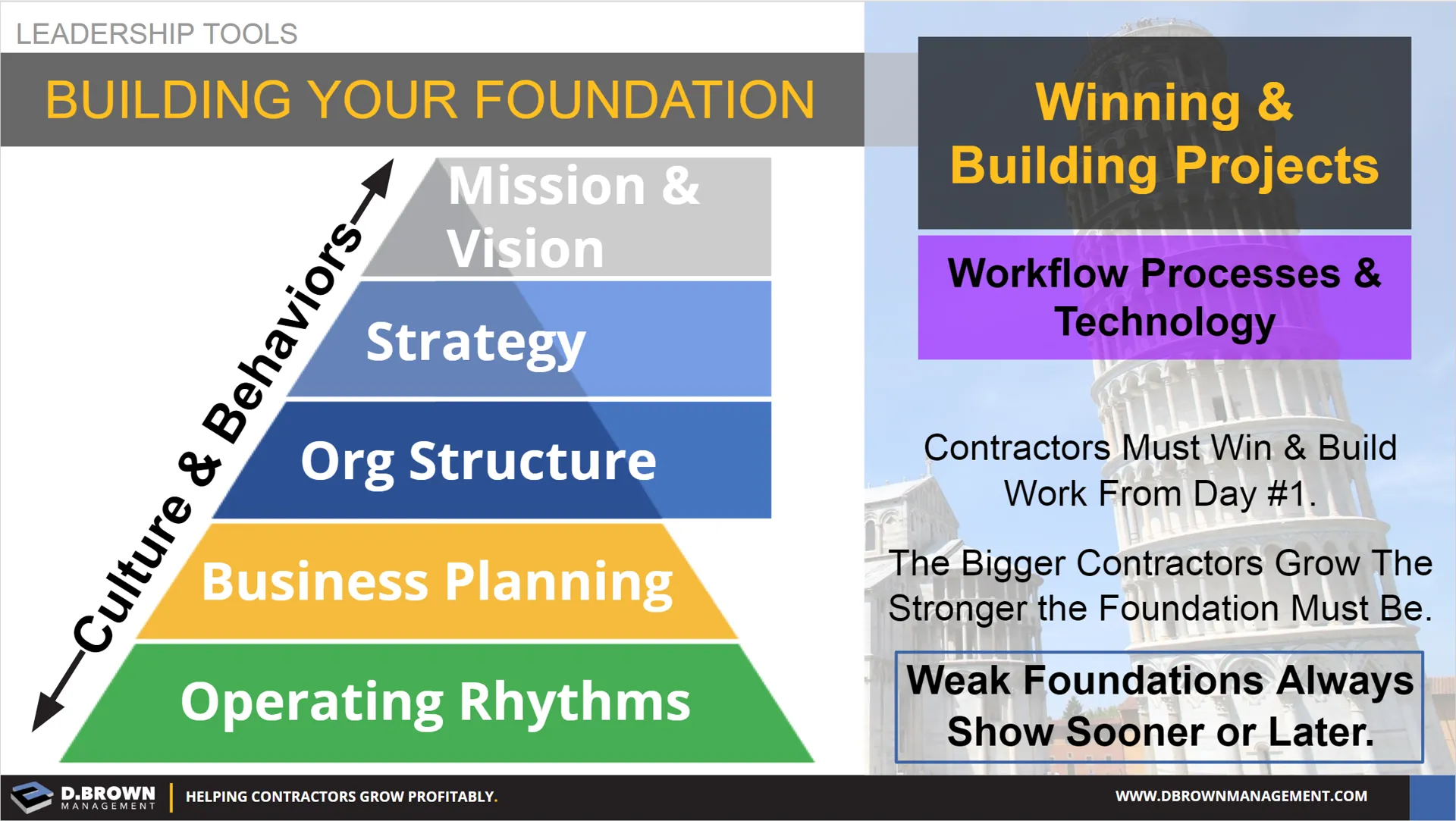 LEADERSHIP TOOLS

BUILDING YOUR FOUNDATION

Culture & Behaviors

Mission & Vision

Strategy

Org Structure

Business Planning

Operating Rhythms

Winning & Building Projects

Workflow Processes & Technology

Contractors Must Win & Build Work From Day #1.

The Bigger Contractors Grow The Stronger the Foundation Must Be.

Weak Foundations Always Show Sooner or Later.

D.BROWN MANAGEMENT

HELPING CONTRACTORS GROW PROFITABLY.

WWW.DBROWNMANAGEMENT.COM